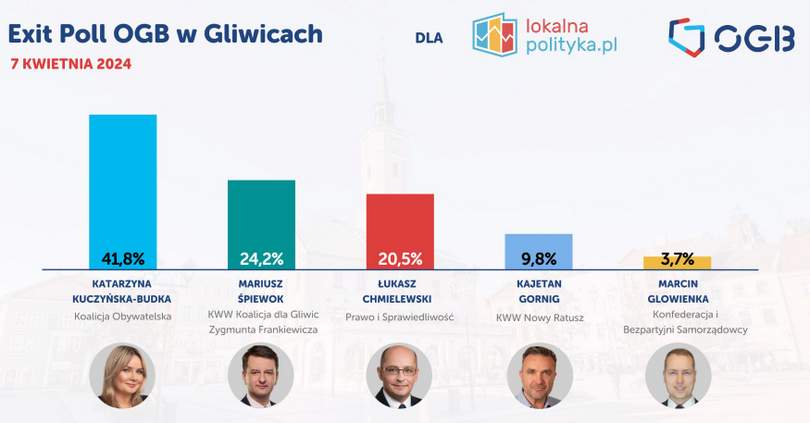 Exit Poll OGB w Gliwicach
7 KWIETNIA 2024

DLA lokalna polityka.pl

OGB

41,8%
KATARZYNA KUCZYŃSKA-BUDKA
Koalicja Obywatelska

24,2%
MARIUSZ ŚPIEWOK
KWW Koalicja dla Gliwic Zygmunta Frankiewicza

20,5%
ŁUKASZ CHMIELEWSKI
Prawo i Sprawiedliwość

9,8%
KAJETAN GORNIG
KWW Nowy Ratusz

3,7%
MARCIN GLOWIENKA
Konfederacja i Bezpartyjni Samorządowcy